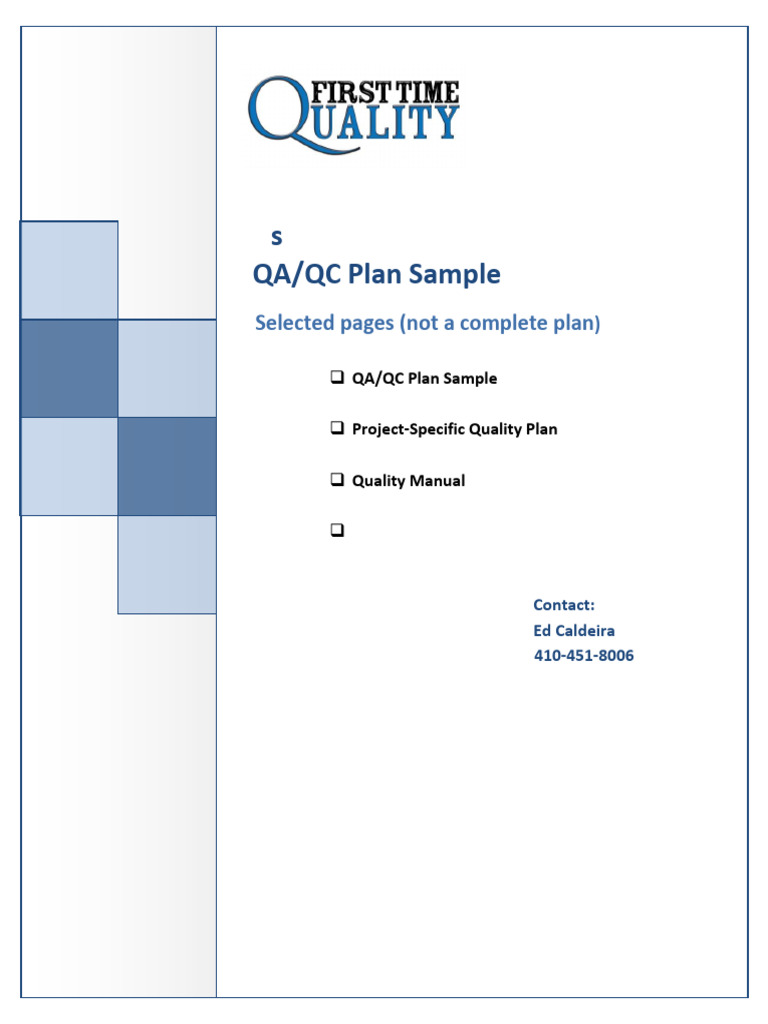 FIRST TIME QUALITY

s

QA/QC Plan Sample

Selected pages (not a complete plan)

❑ QA/QC Plan Sample

❑ Project-Specific Quality Plan

❑ Quality Manual

❑

Contact:
Ed Caldeira
410-451-8006